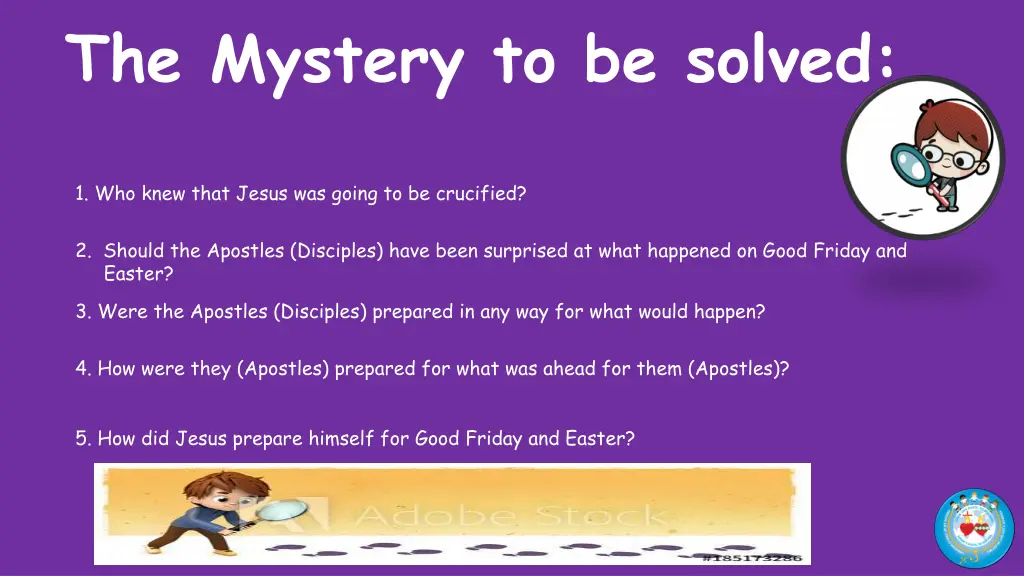 The Mystery to be solved:

1. Who knew that Jesus was going to be crucified?

2. Should the Apostles (Disciples) have been surprised at what happened on Good Friday and Easter?

3. Were the Apostles (Disciples) prepared in any way for what would happen?

4. How were they (Apostles) prepared for what was ahead for them (Apostles)?

5. How did Jesus prepare himself for Good Friday and Easter?

Adobe Stock

#185173286